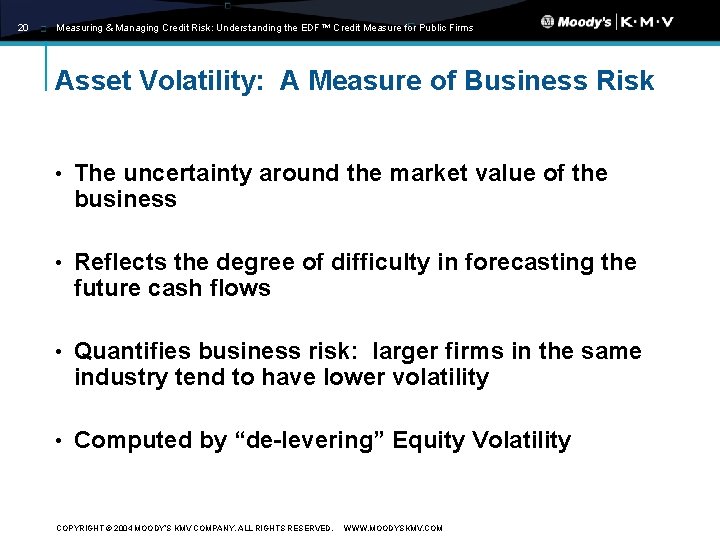 20 Measuring & Managing Credit Risk: Understanding the EDF™ Credit Measure for Public Firms

Moody's | K·M·V

Asset Volatility: A Measure of Business Risk

• The uncertainty around the market value of the business

• Reflects the degree of difficulty in forecasting the future cash flows

• Quantifies business risk: larger firms in the same industry tend to have lower volatility

• Computed by "de-levering" Equity Volatility

COPYRIGHT © 2004 MOODY'S KMV COMPANY. ALL RIGHTS RESERVED. WWW.MOODYSKMV.COM